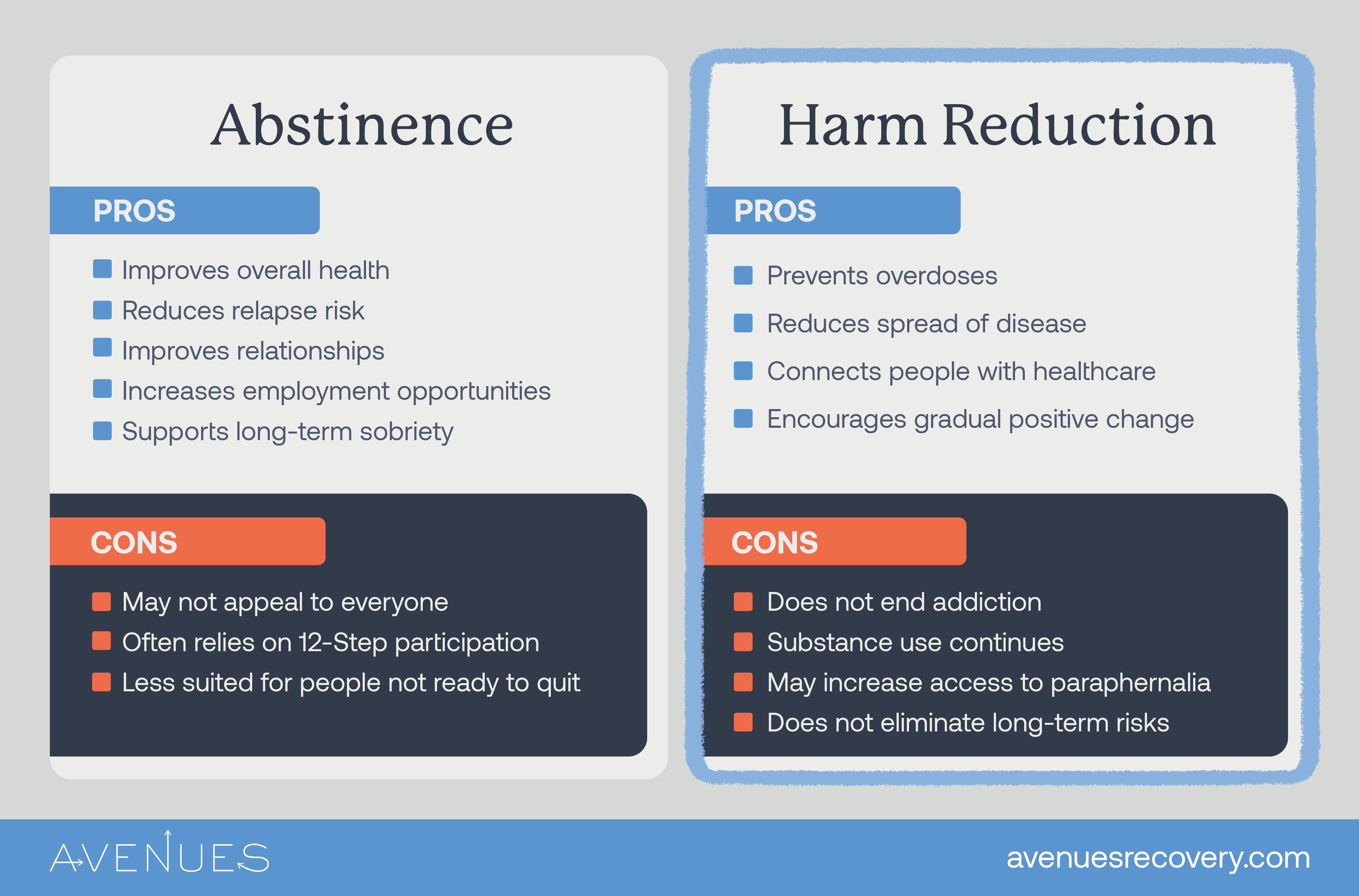 Abstinence

PROS

Improves overall health
Reduces relapse risk
Improves relationships
Increases employment opportunities
Supports long-term sobriety

CONS

May not appeal to everyone
Often relies on 12-Step participation
Less suited for people not ready to quit

Harm Reduction

PROS

Prevents overdoses
Reduces spread of disease
Connects people with healthcare
Encourages gradual positive change

CONS

Does not end addiction
Substance use continues
May increase access to paraphernalia
Does not eliminate long-term risks

AVENUES

avenuesrecovery.com